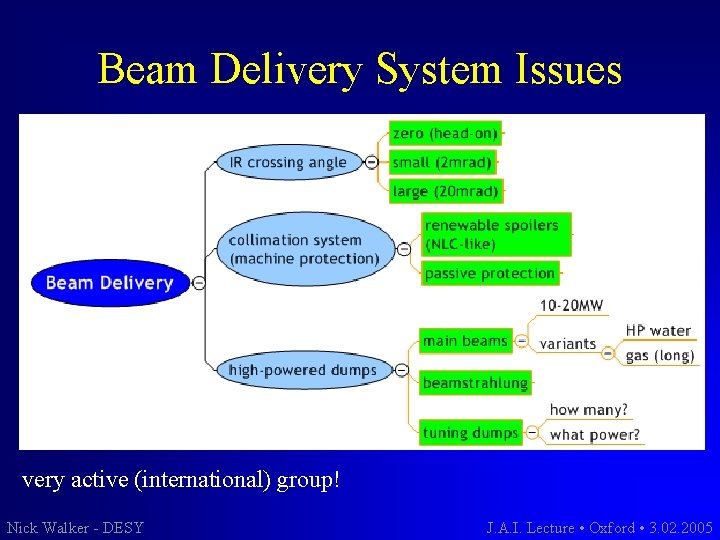 Beam Delivery System Issues

Beam Delivery

IR crossing angle

zero (head-on)

small (2mrad)

large (20mrad)

collimation system (machine protection)

renewable spoilers (NLC-like)

passive protection

high-powered dumps

main beams

10-20MW

variants

HP water

gas (long)

beamstrahlung

tuning dumps

how many?

what power?

very active (international) group!

Nick Walker - DESY

J.A.I. Lecture • Oxford • 3.02.2005